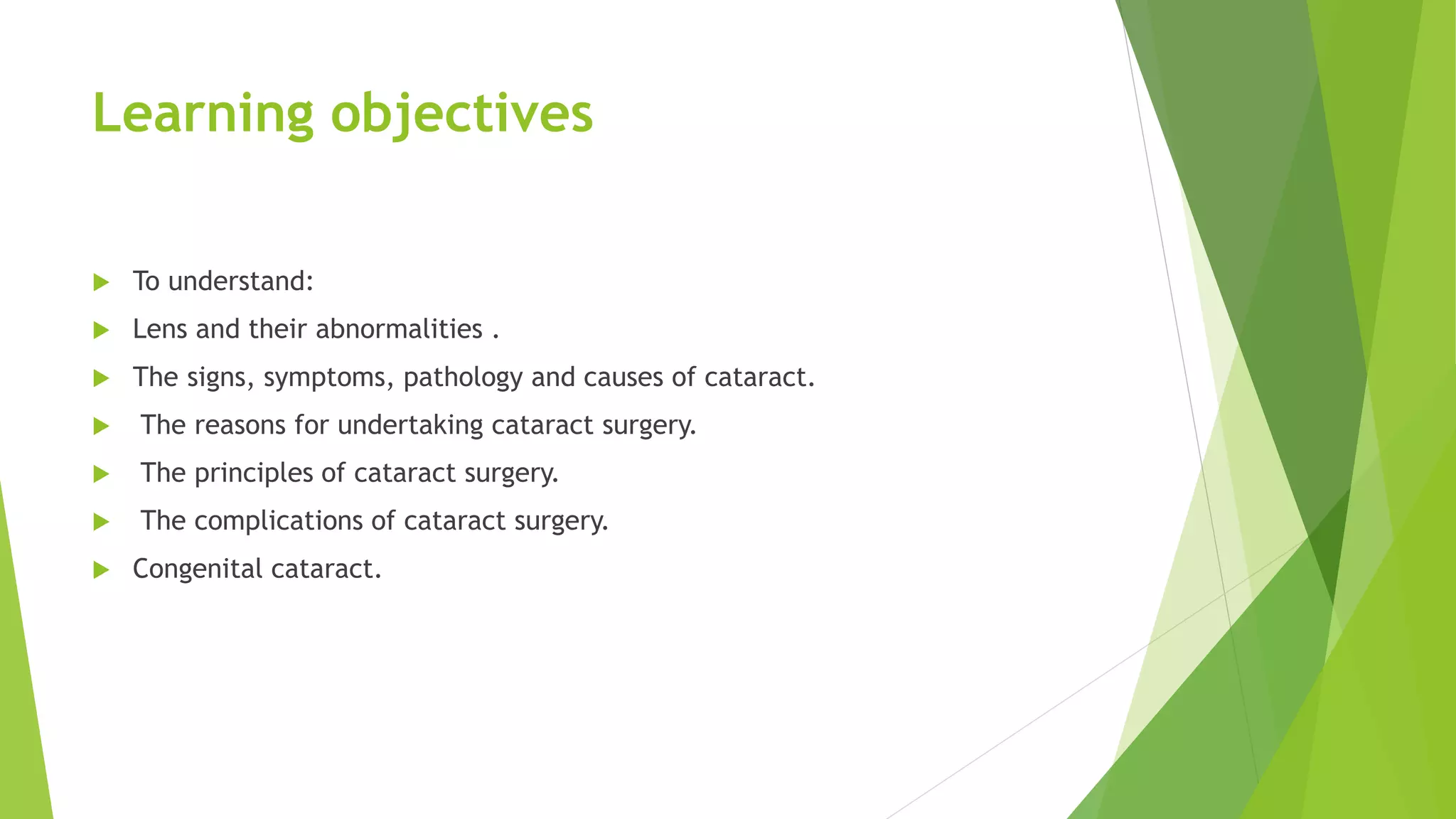 Learning objectives

To understand:

Lens and their abnormalities .

The signs, symptoms, pathology and causes of cataract.

The reasons for undertaking cataract surgery.

The principles of cataract surgery.

The complications of cataract surgery.

Congenital cataract.